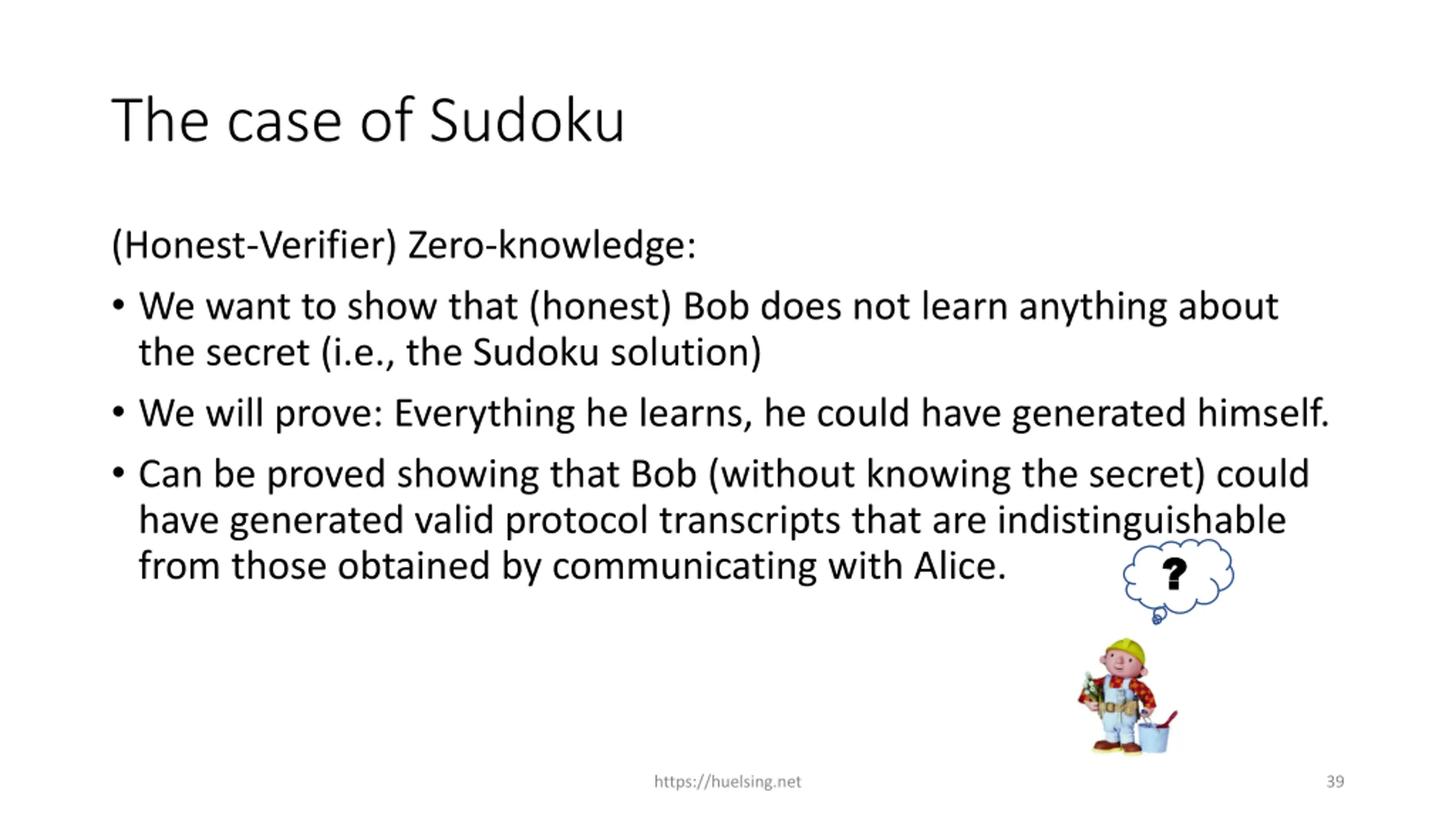 The case of Sudoku

(Honest-Verifier) Zero-knowledge:

• We want to show that (honest) Bob does not learn anything about the secret (i.e., the Sudoku solution)

• We will prove: Everything he learns, he could have generated himself.

• Can be proved showing that Bob (without knowing the secret) could have generated valid protocol transcripts that are indistinguishable from those obtained by communicating with Alice.

?

https://huelsing.net

39